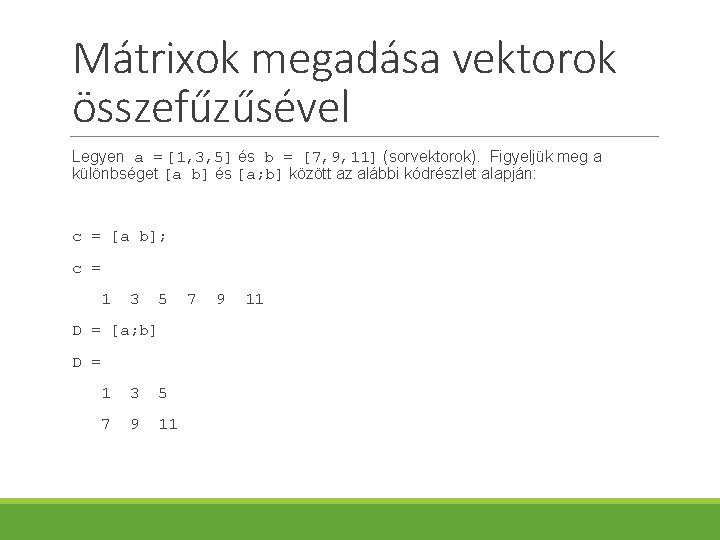 Mátrixok megadása vektorok összefűzűsével

Legyen a =[1,3,5] és b = [7,9,11] (sorvektorok). Figyeljük meg a különbséget [a b] és [a;b] között az alábbi kódrészlet alapján:

c = [a b];

c =

1 3 5 7 9 11

D = [a;b]

D =

1 3 5

7 9 11